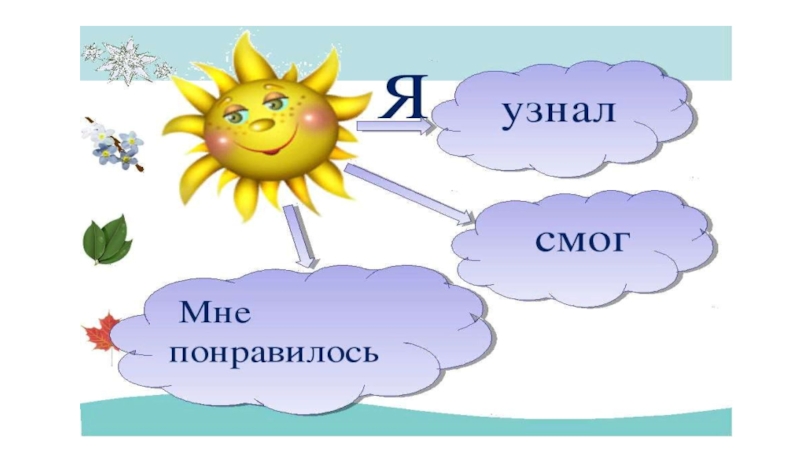 Я

узнал

смог

Мне понравилось